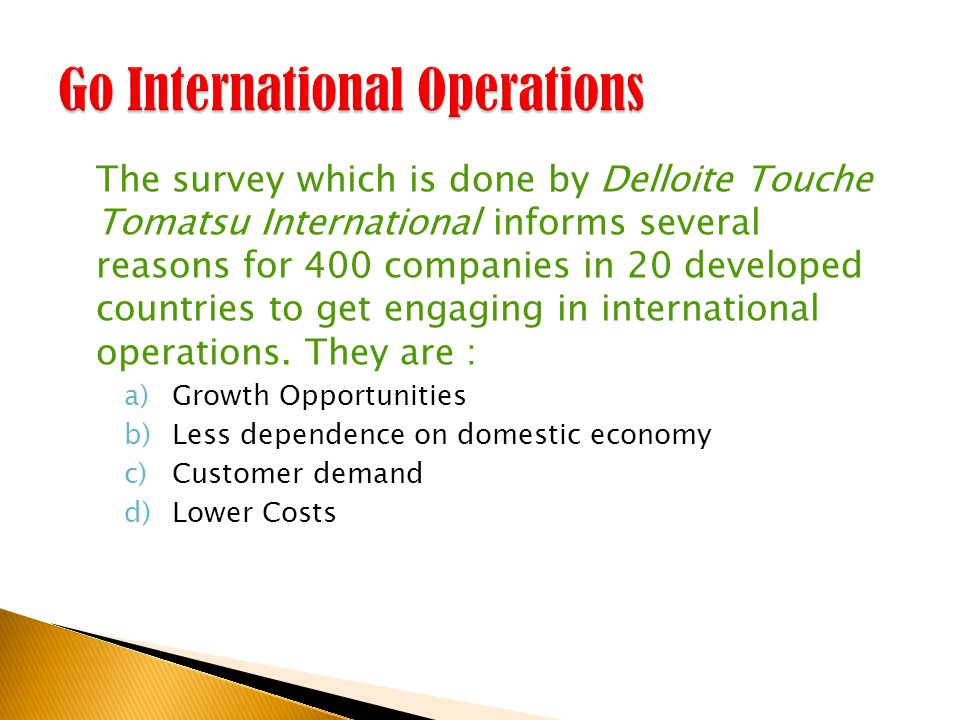 Go International Operations

The survey which is done by Delloite Touche Tomatsu International informs several reasons for 400 companies in 20 developed countries to get engaging in international operations. They are :

a) Growth Opportunities
b) Less dependence on domestic economy
c) Customer demand
d) Lower Costs